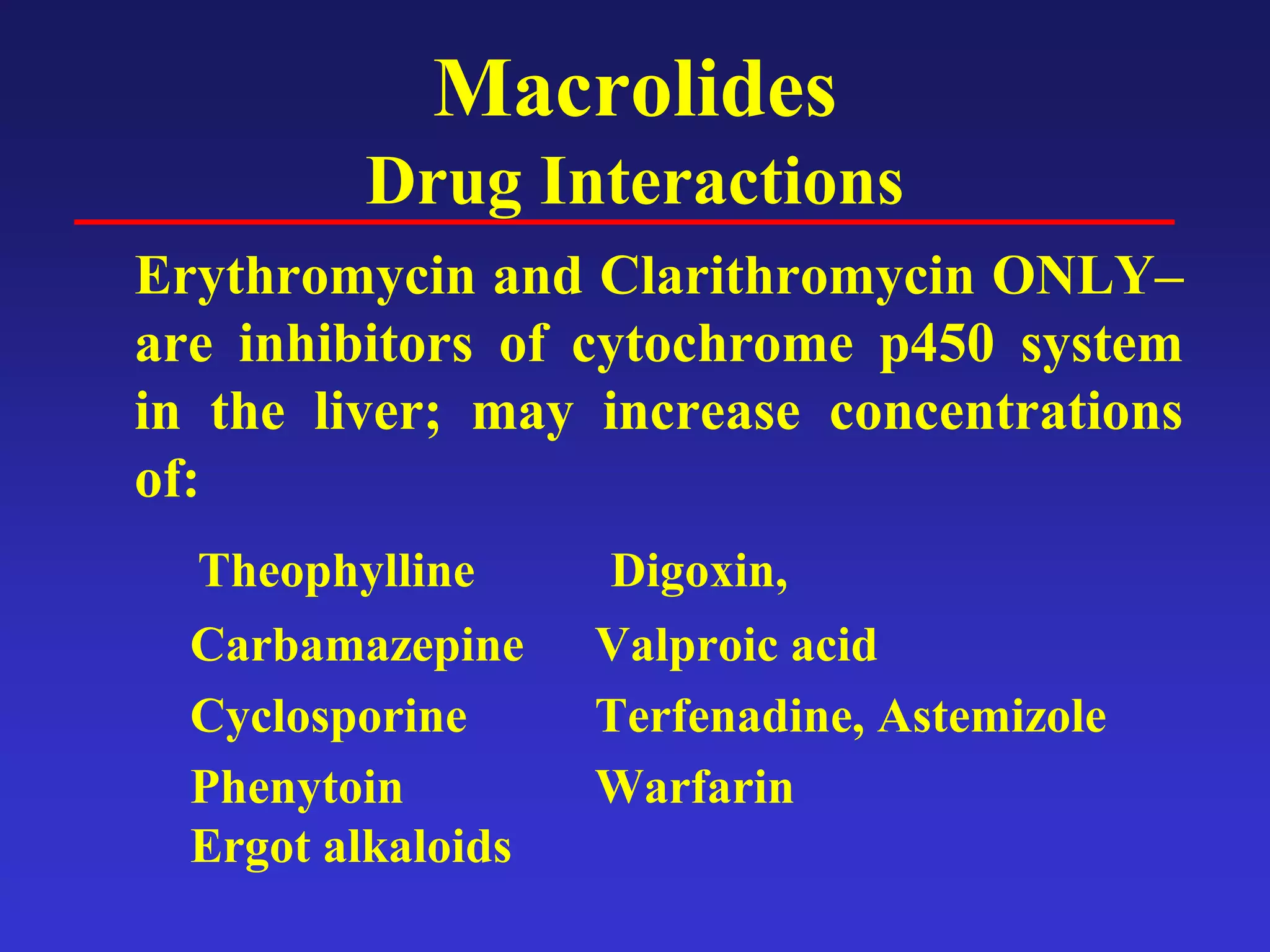 Macrolides
Drug Interactions

Erythromycin and Clarithromycin ONLY– are inhibitors of cytochrome p450 system in the liver; may increase concentrations of:

Theophylline
Carbamazepine
Cyclosporine
Phenytoin
Ergot alkaloids

Digoxin,
Valproic acid
Terfenadine, Astemizole
Warfarin